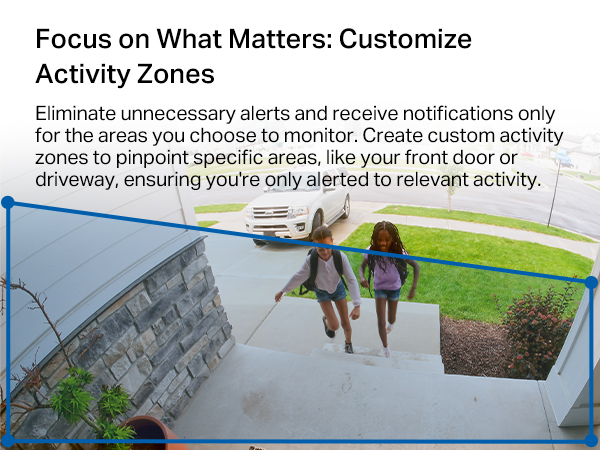 Focus on What Matters: Customize Activity Zones

Eliminate unnecessary alerts and receive notifications only for the areas you choose to monitor. Create custom activity zones to pinpoint specific areas, like your front door or driveway, ensuring you're only alerted to relevant activity.